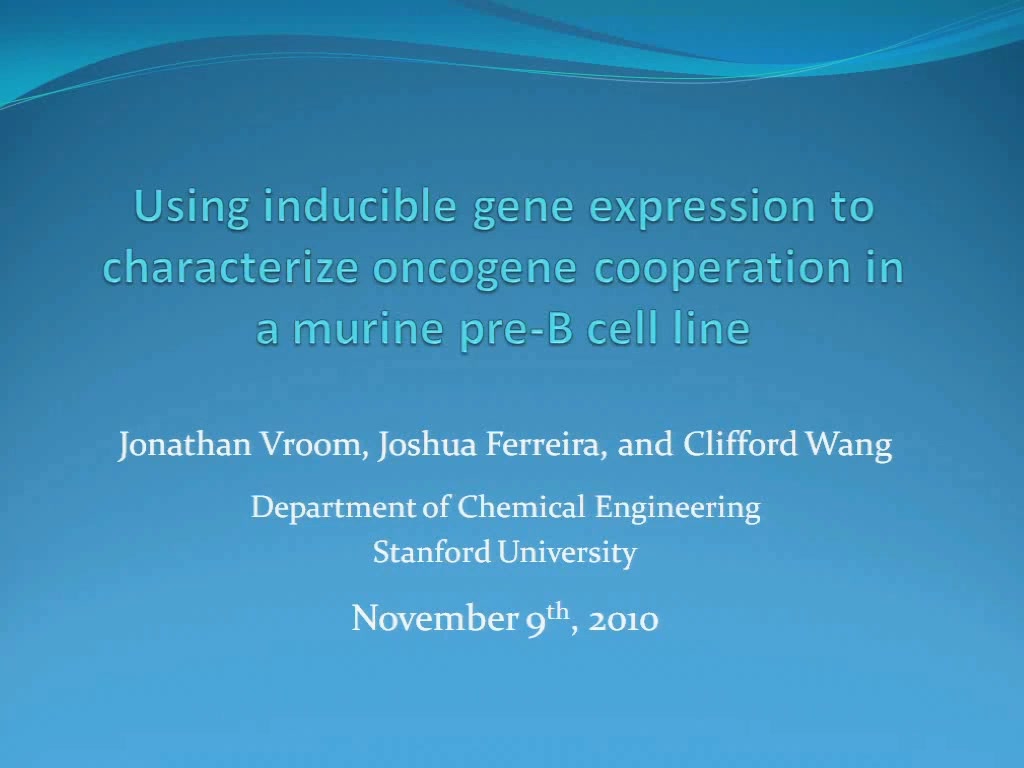 Using inducible gene expression to characterize oncogene cooperation in a murine pre-B cell line

Jonathan Vroom, Joshua Ferreira, and Clifford Wang

Department of Chemical Engineering
Stanford University

November 9$^{th}$, 2010